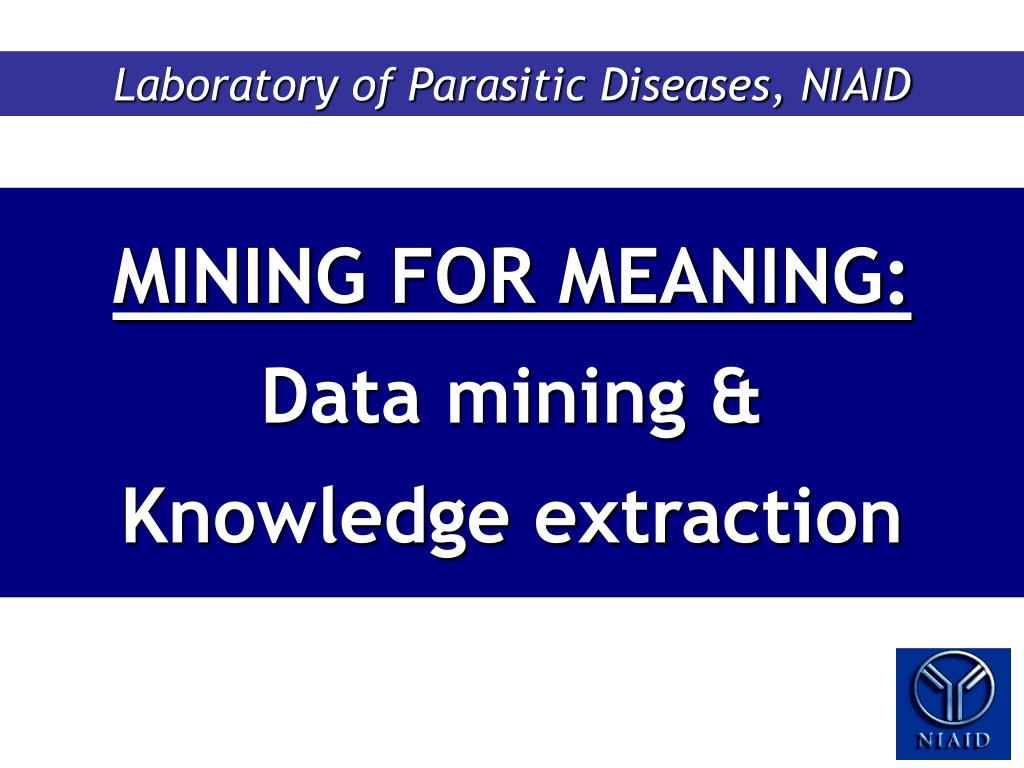 Laboratory of Parasitic Diseases, NIAID

MINING FOR MEANING:
Data mining &
Knowledge extraction

NIAID